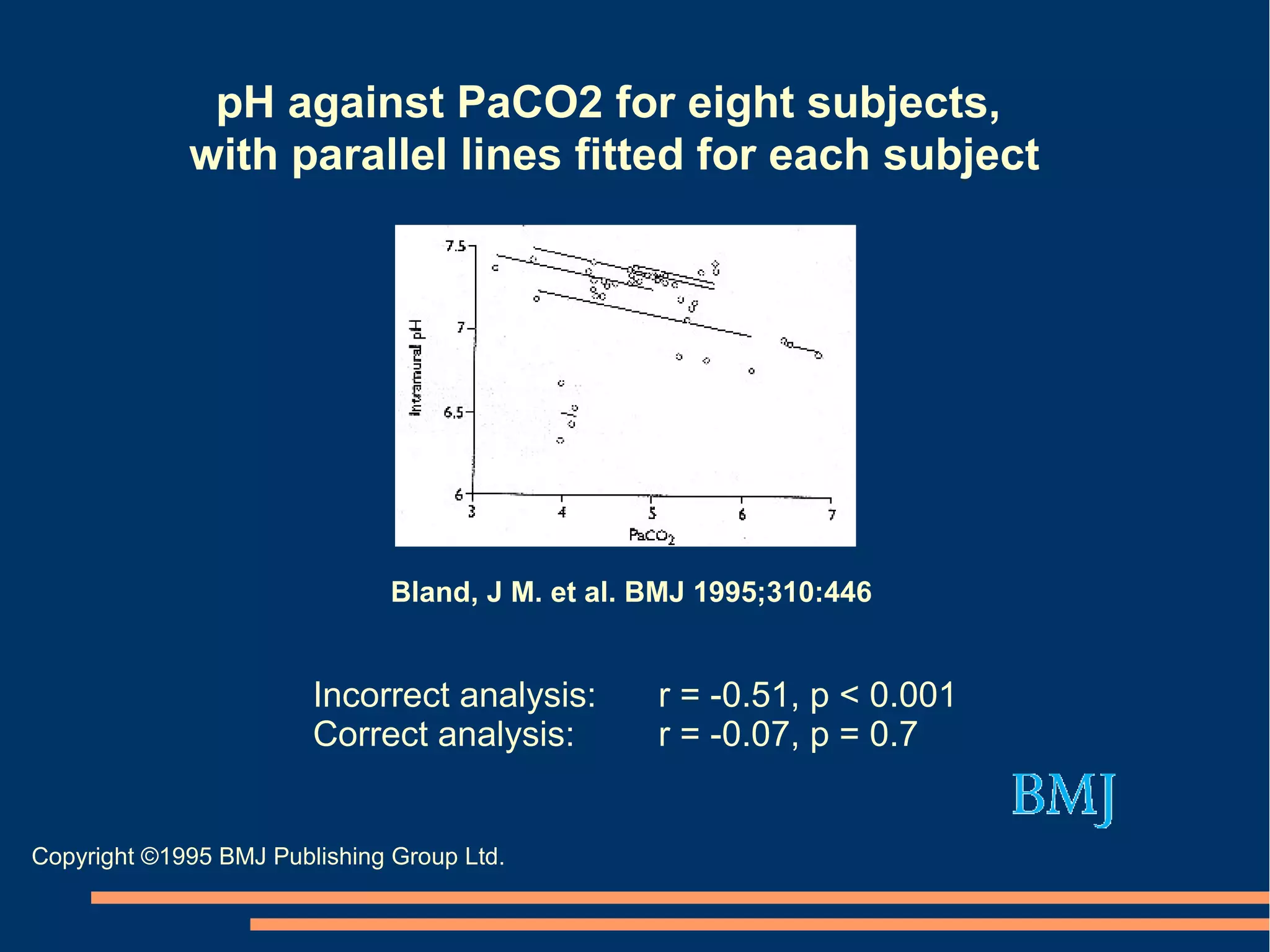 pH against PaCO2 for eight subjects, with parallel lines fitted for each subject

7.5
7
6.5
6
Intramural pH
3
4
5
6
7
$PaCO_2$

Bland, J M. et al. BMJ 1995;310:446

Incorrect analysis: r = -0.51, p < 0.001
Correct analysis: r = -0.07, p = 0.7

BMJ

Copyright ©1995 BMJ Publishing Group Ltd.